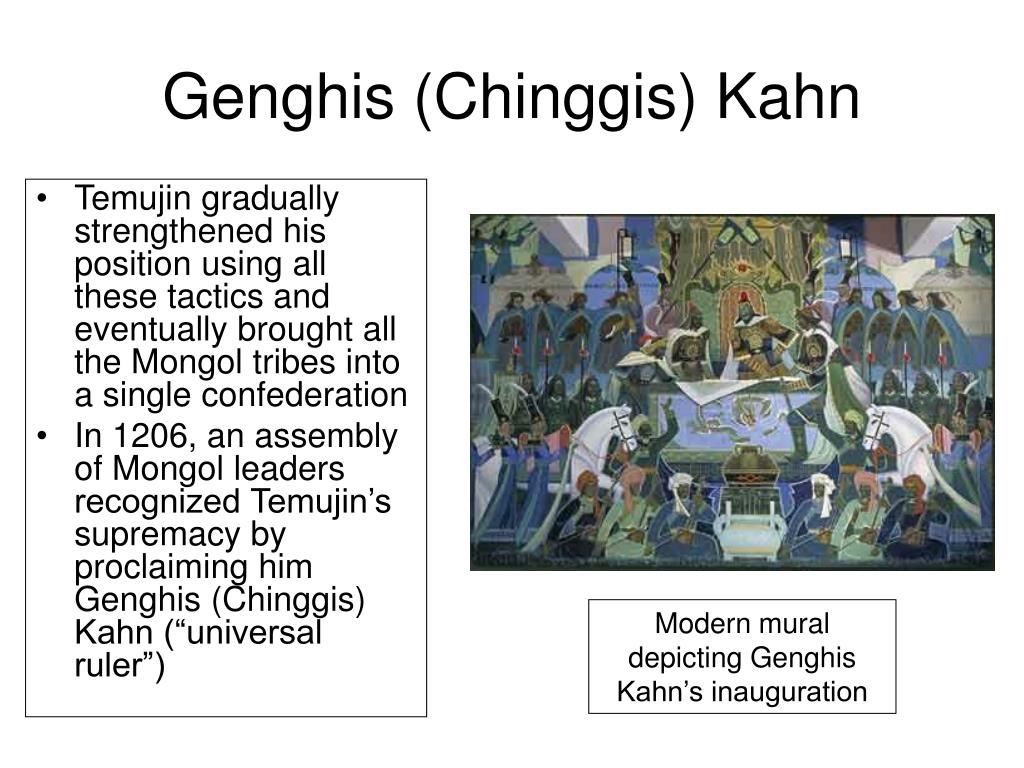 Genghis (Chinggis) Kahn

• Temujin gradually strengthened his position using all these tactics and eventually brought all the Mongol tribes into a single confederation
• In 1206, an assembly of Mongol leaders recognized Temujin’s supremacy by proclaiming him Genghis (Chinggis) Kahn (“universal ruler”)

Modern mural depicting Genghis Kahn’s inauguration